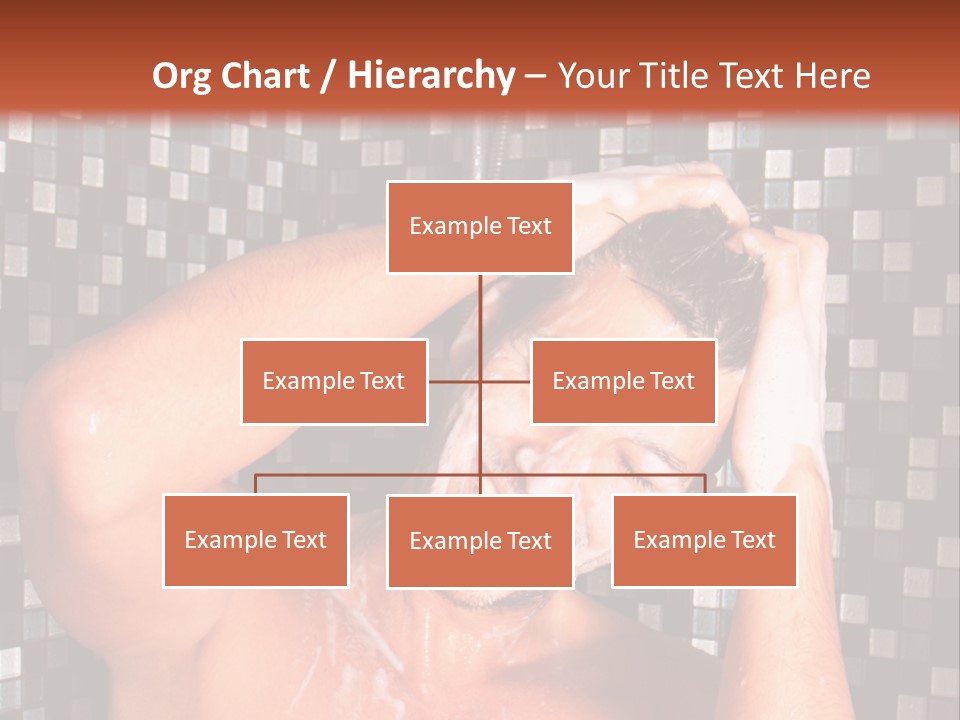 Org Chart / Hierarchy – Your Title Text Here

Example Text

Example Text

Example Text

Example Text

Example Text

Example Text